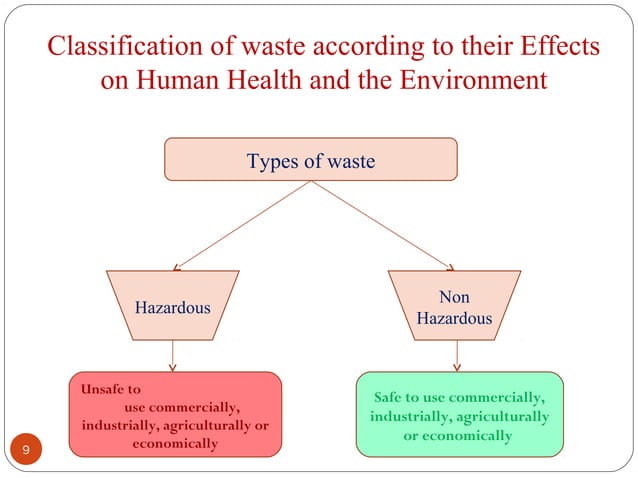 Classification of waste according to their Effects on Human Health and the Environment

Types of waste

Hazardous

Non Hazardous

Unsafe to use commercially, industrially, agriculturally or economically

Safe to use commercially, industrially, agriculturally or economically

9